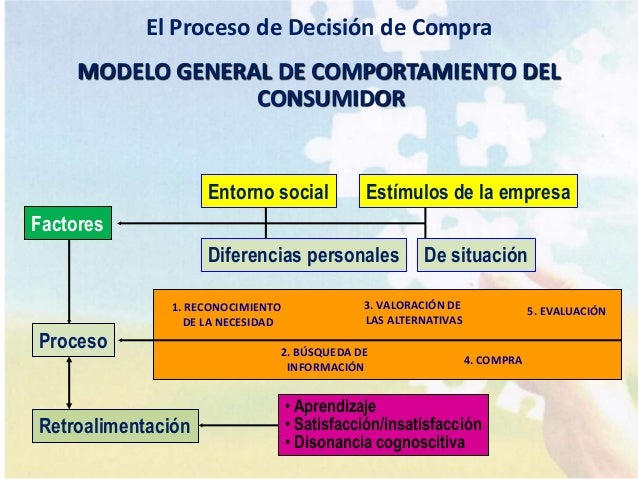 El Proceso de Decisión de Compra

MODELO GENERAL DE COMPORTAMIENTO DEL CONSUMIDOR

Entorno social

Estímulos de la empresa

Factores

Diferencias personales

De situación

1. RECONOCIMIENTO DE LA NECESIDAD

3. VALORACIÓN DE LAS ALTERNATIVAS

5. EVALUACIÓN

Proceso

2. BÚSQUEDA DE INFORMACIÓN

4. COMPRA

Retroalimentación

• Aprendizaje
• Satisfacción/insatisfacción
• Disonancia cognoscitiva